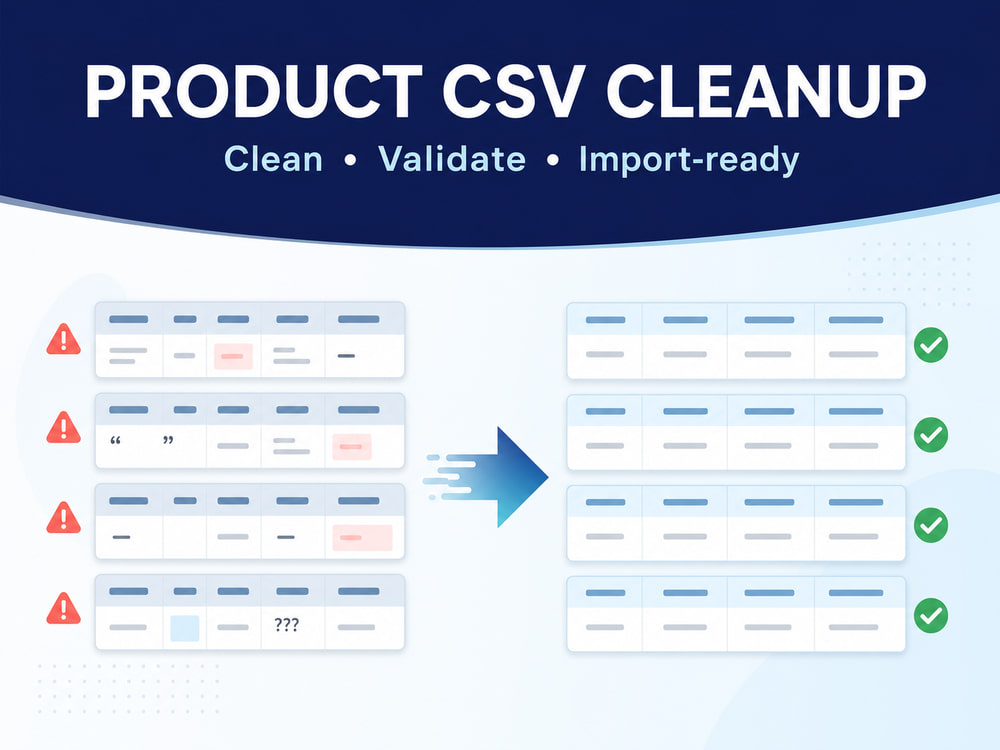 PRODUCT CSV CLEANUP

Clean • Validate • Import-ready

“ ”

???